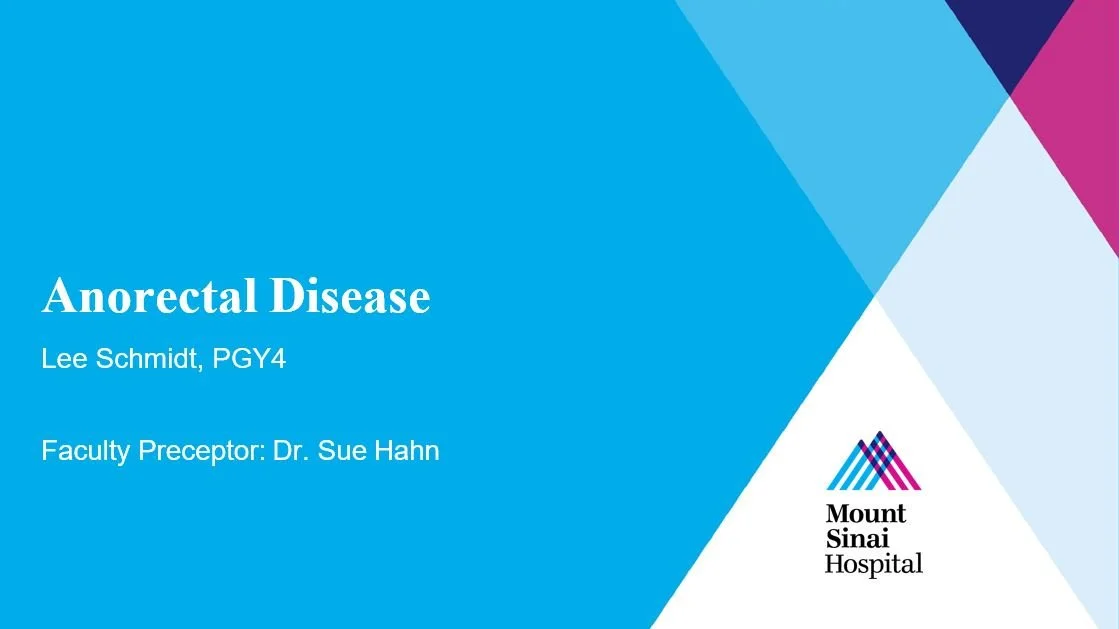 Anorectal Disease

Lee Schmidt, PGY4

Faculty Preceptor: Dr. Sue Hahn

Mount
Sinai
Hospital